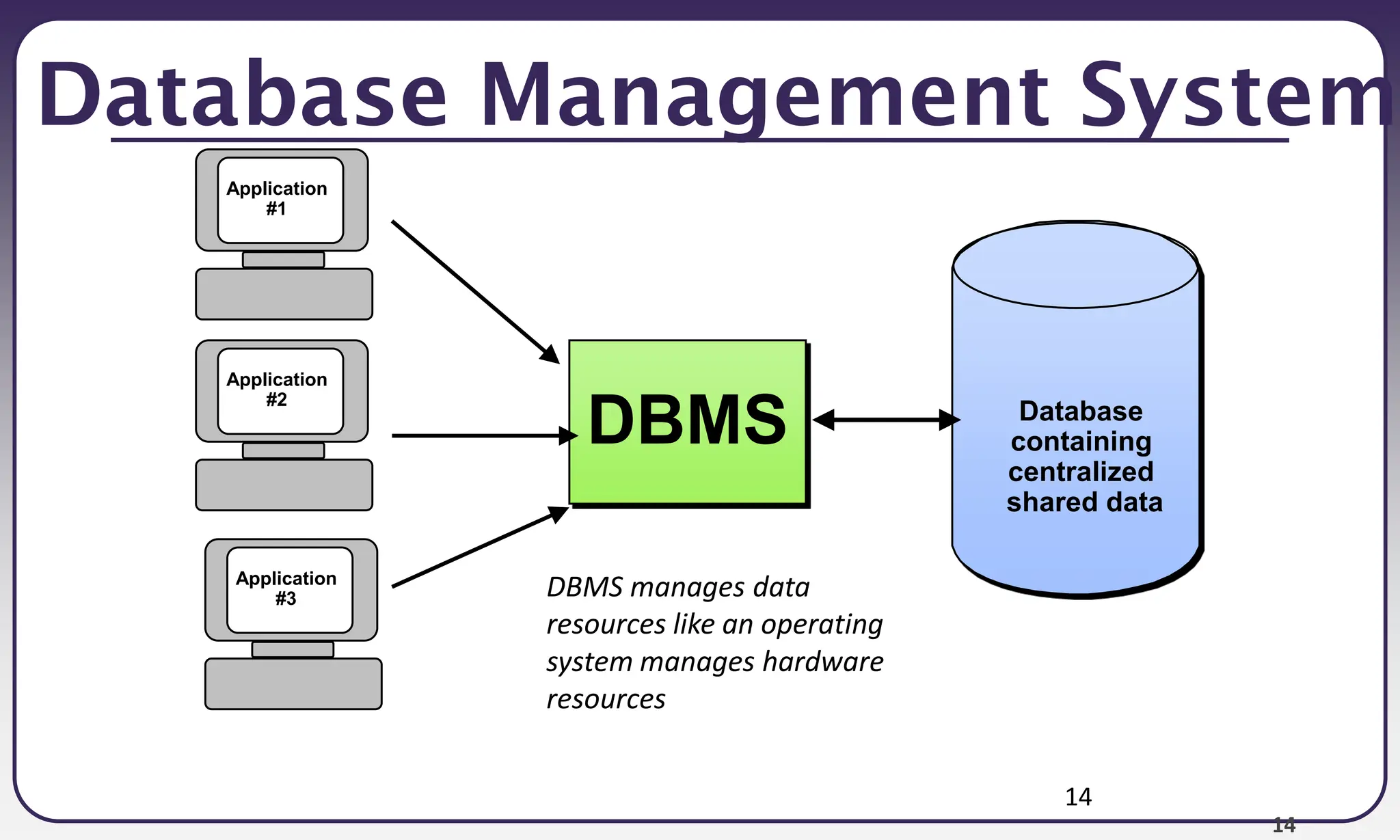 Database Management System

Application #1

Application #2

Application #3

DBMS

Database containing centralized shared data

DBMS manages data resources like an operating system manages hardware resources

14

14